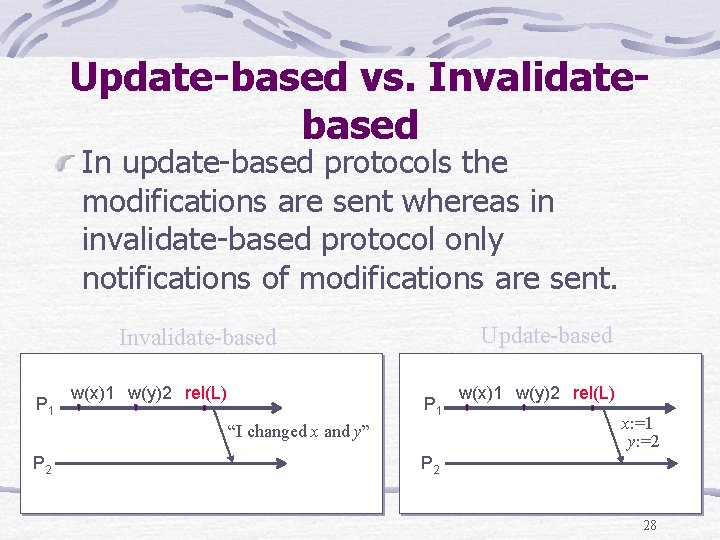 Update-based vs. Invalidate-based

In update-based protocols the modifications are sent whereas in invalidate-based protocol only notifications of modifications are sent.

Invalidate-based

$P_1$ w(x)1 w(y)2 rel(L)

"I changed $x$ and $y$"

$P_2$

Update-based

$P_1$ w(x)1 w(y)2 rel(L)

$x$:=1
$y$:=2

$P_2$

28